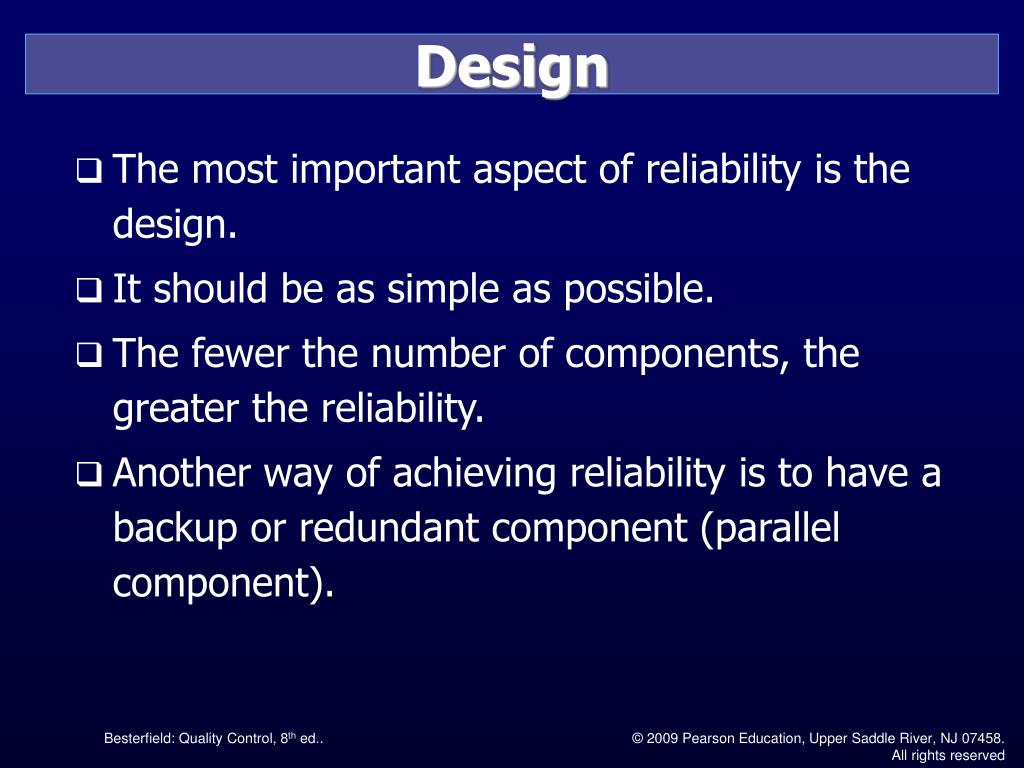 Design

❑ The most important aspect of reliability is the design.

❑ It should be as simple as possible.

❑ The fewer the number of components, the greater the reliability.

❑ Another way of achieving reliability is to have a backup or redundant component (parallel component).

Besterfield: Quality Control, 8$^{th}$ ed..

© 2009 Pearson Education, Upper Saddle River, NJ 07458. All rights reserved